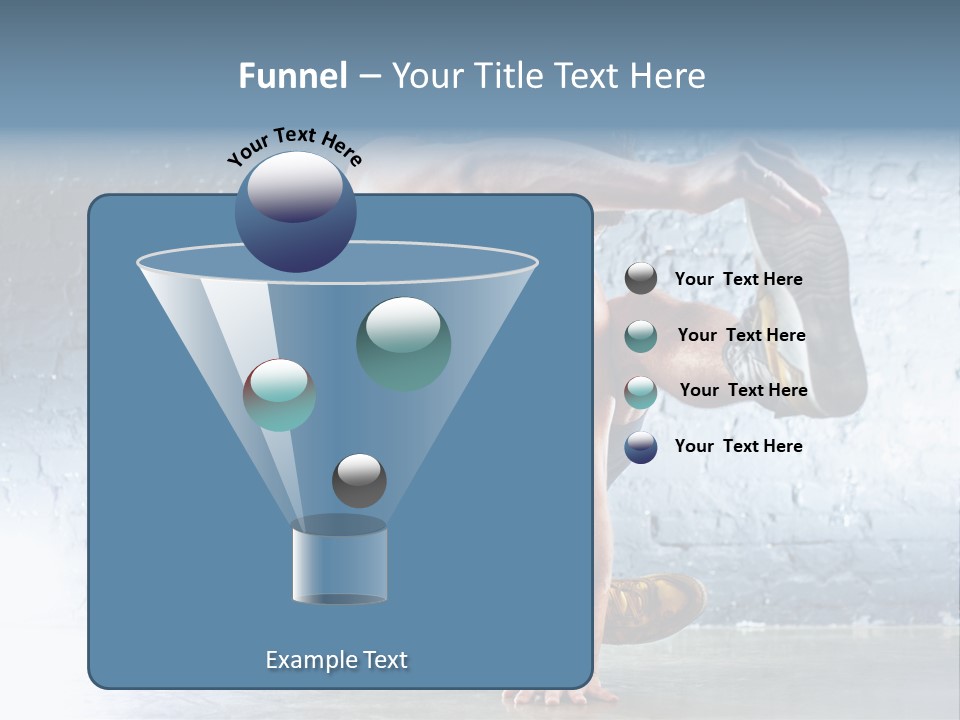 Funnel – Your Title Text Here

Your Text Here

Your Text Here

Your Text Here

Your Text Here

Your Text Here

Example Text